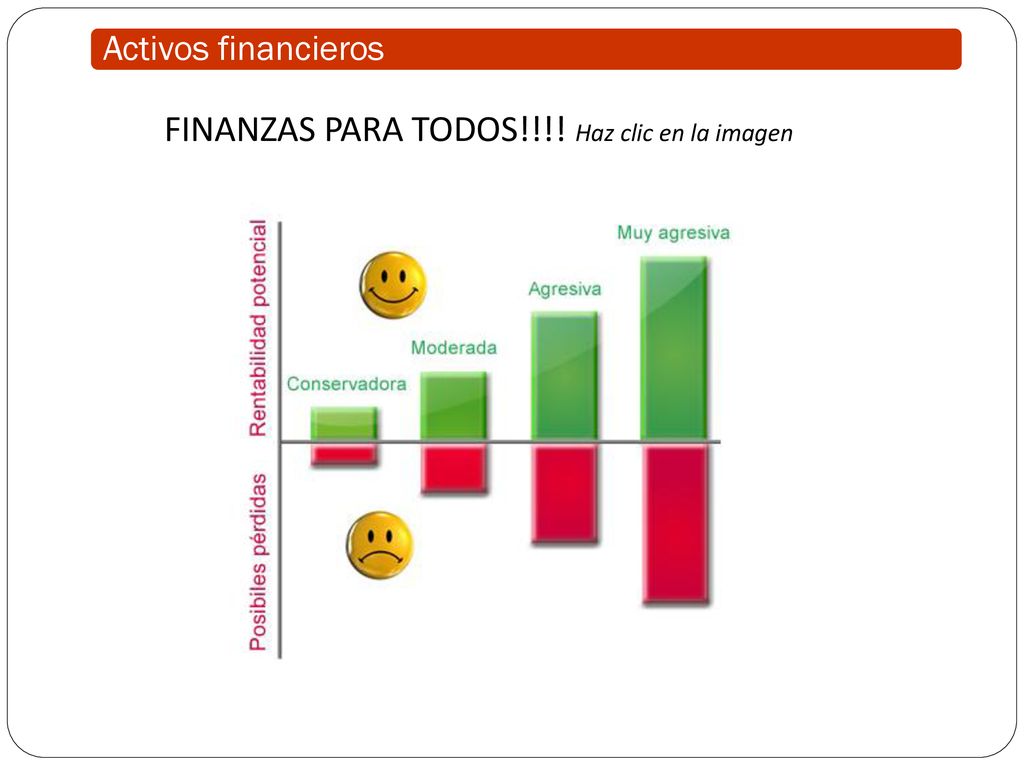 Activos financieros

FINANZAS PARA TODOS!!!! Haz clic en la imagen

Rentabilidad potencial

Posibles pérdidas

Conservadora

Moderada

Agresiva

Muy agresiva